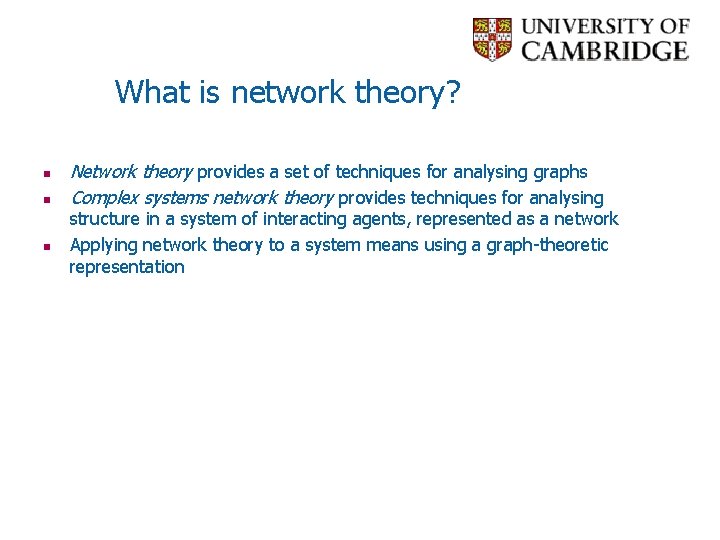 UNIVERSITY OF CAMBRIDGE

What is network theory?

- Network theory provides a set of techniques for analysing graphs
- Complex systems network theory provides techniques for analysing structure in a system of interacting agents, represented as a network
- Applying network theory to a system means using a graph-theoretic representation